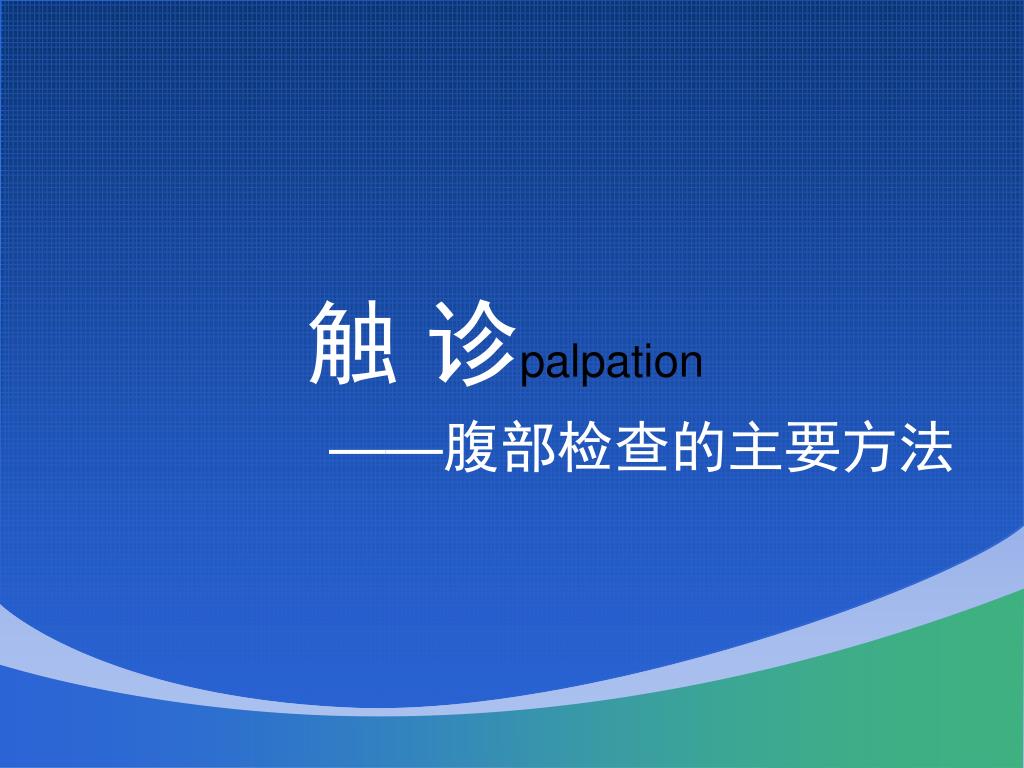 触 诊palpation

——腹部检查的主要方法